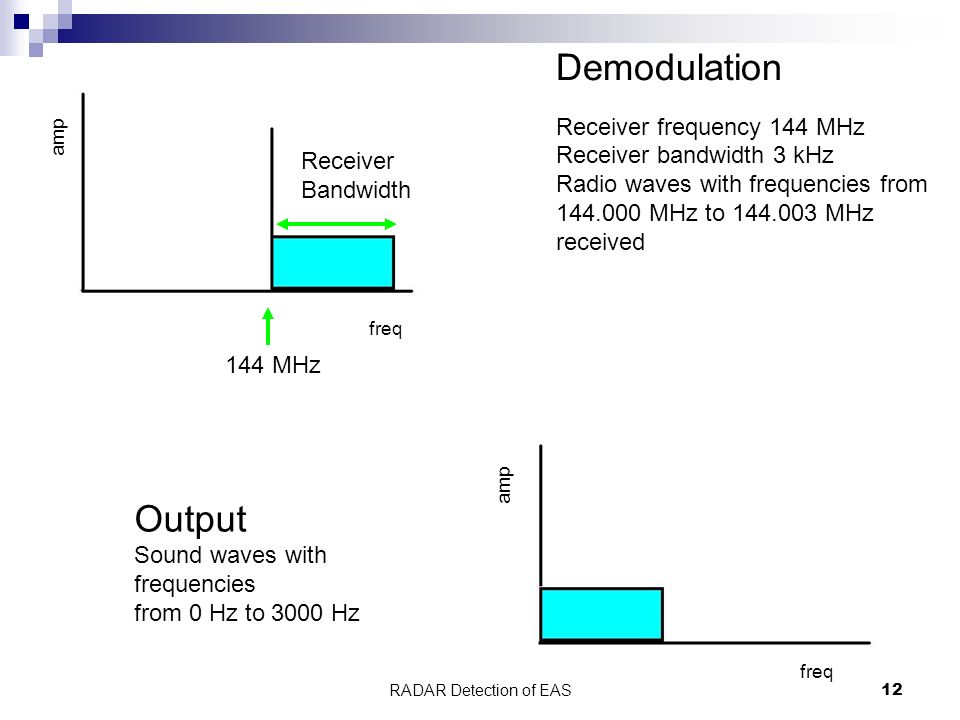 Demodulation

Receiver frequency 144 MHz
Receiver bandwidth 3 kHz
Radio waves with frequencies from 144.000 MHz to 144.003 MHz received

amp

Receiver Bandwidth

freq

144 MHz

Output
Sound waves with frequencies
from 0 Hz to 3000 Hz

amp

freq

RADAR Detection of EAS

12